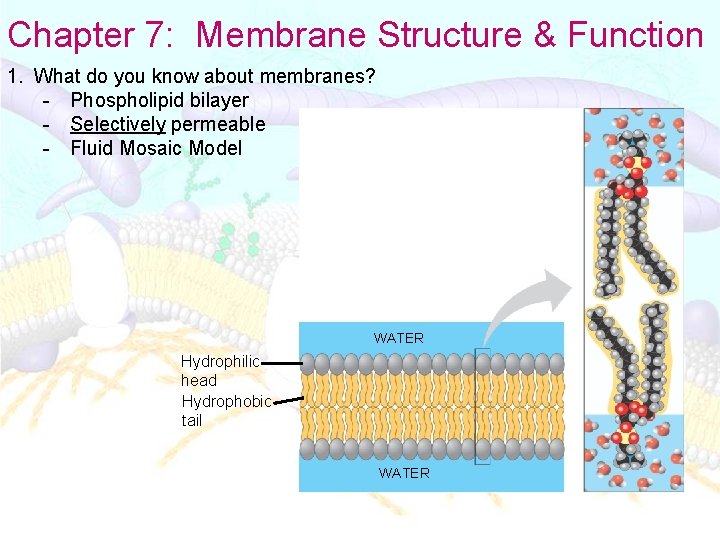 Chapter 7: Membrane Structure & Function

1. What do you know about membranes?
- Phospholipid bilayer
- Selectively permeable
- Fluid Mosaic Model

WATER

Hydrophilic head

Hydrophobic tail

WATER